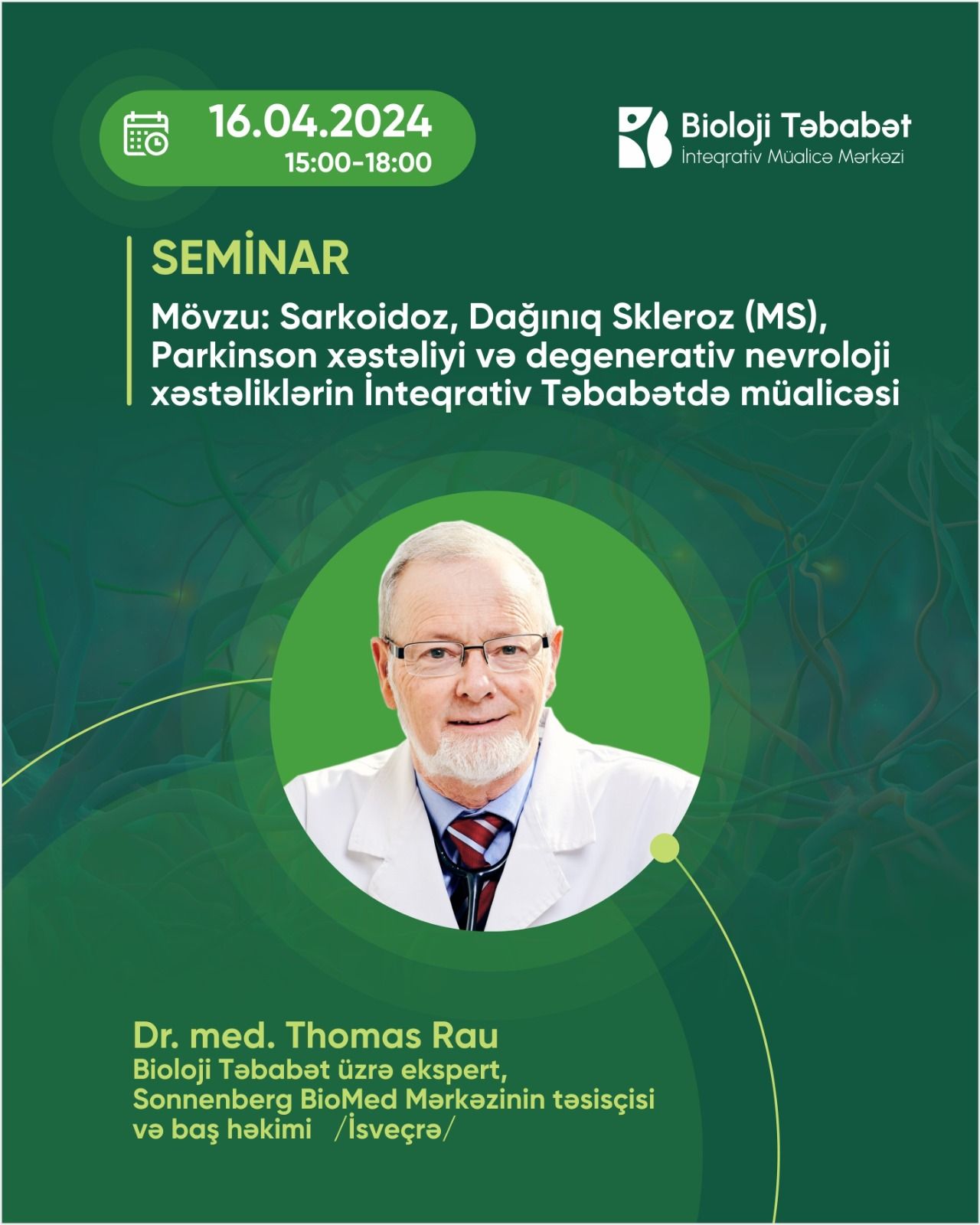 16.04.2024
15:00-18:00

Bioloji Təbabət
İnteqrativ Müalicə Mərkəzi

SEMİNAR

Mövzu: Sarkoidoz, Dağınıq Skleroz (MS), Parkinson xəstəliyi və degenerativ nevroloji xəstəliklərin İnteqrativ Təbabətdə müalicəsi

Dr. med. Thomas Rau
Bioloji Təbabət üzrə ekspert, Sonnenberg BioMed Mərkəzinin təsisçisi və baş həkimi /İsveçrə/